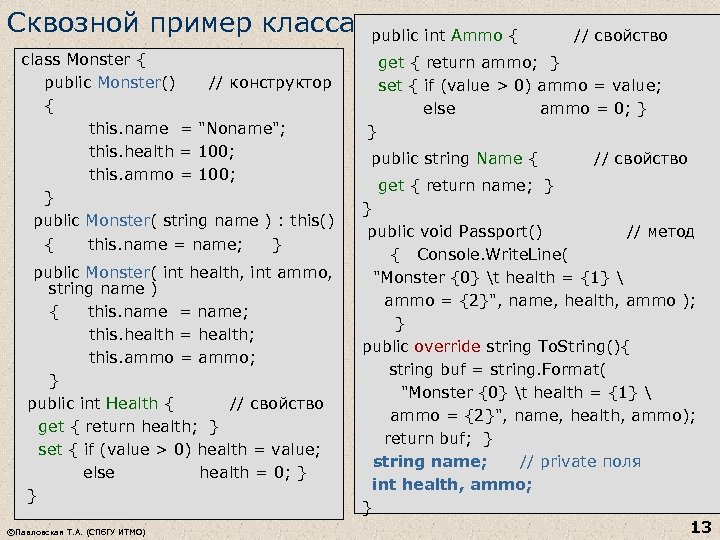 Сквозной пример класса

class Monster {
public Monster() // конструктор
{
this.name = "Noname";
this.health = 100;
this.ammo = 100;
}
public Monster( string name ) : this()
{ this.name = name; }
public Monster( int health, int ammo, string name )
{ this.name = name;
this.health = health;
this.ammo = ammo;
}
public int Health { // свойство
get { return health; }
set { if (value > 0) health = value;
else health = 0; }
}

public int Ammo { // свойство
get { return ammo; }
set { if (value > 0) ammo = value;
else ammo = 0; }
}
public string Name { // свойство
get { return name; }
}
public void Passport() // метод
{ Console.WriteLine(
"Monster {0} \t health = {1} \
ammo = {2}", name, health, ammo );
}
public override string ToString(){
string buf = string.Format(
"Monster {0} \t health = {1} \
ammo = {2}", name, health, ammo);
return buf; }
string name; // private поля
int health, ammo;
}

©Павловская Т.А. (СПбГУ ИТМО)

13